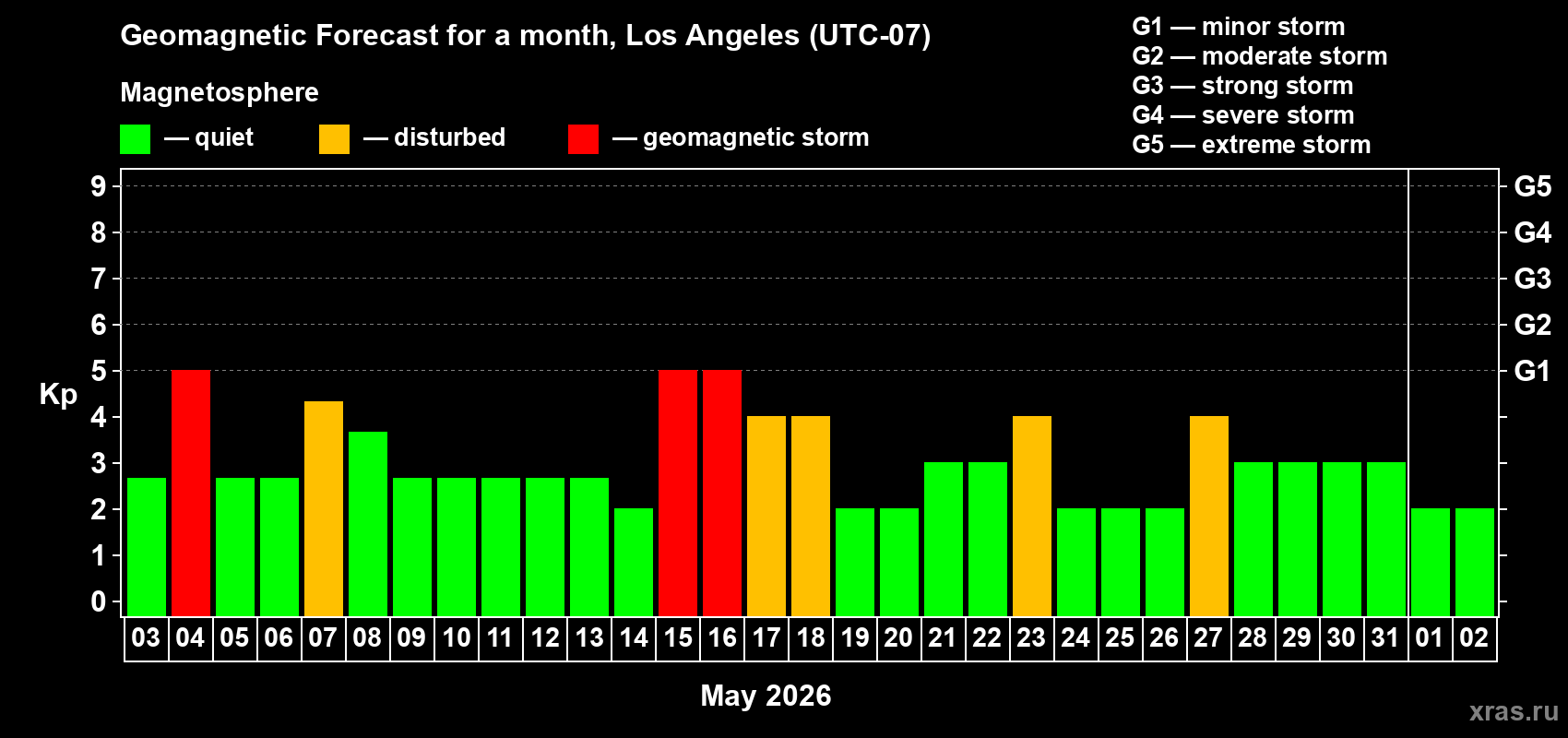 Geomagnetic Forecast for a month, Los Angeles (UTC-07)

Magnetosphere

— quiet — disturbed — geomagnetic storm

G1 — minor storm
G2 — moderate storm
G3 — strong storm
G4 — severe storm
G5 — extreme storm

Kp

9 8 7 6 5 4 3 2 1 0

G5 G4 G3 G2 G1

03 04 05 06 07 08 09 10 11 12 13 14 15 16 17 18 19 20 21 22 23 24 25 26 27 28 29 30 31 01 02

May 2026

xras.ru